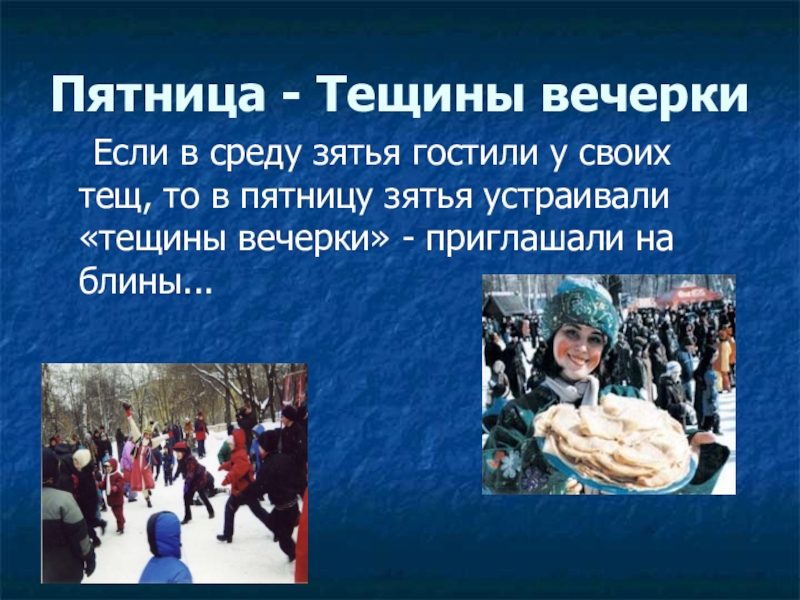 Пятница - Тещины вечерки

Если в среду зятья гостили у своих тещ, то в пятницу зятья устраивали «тещины вечерки» - приглашали на блины...